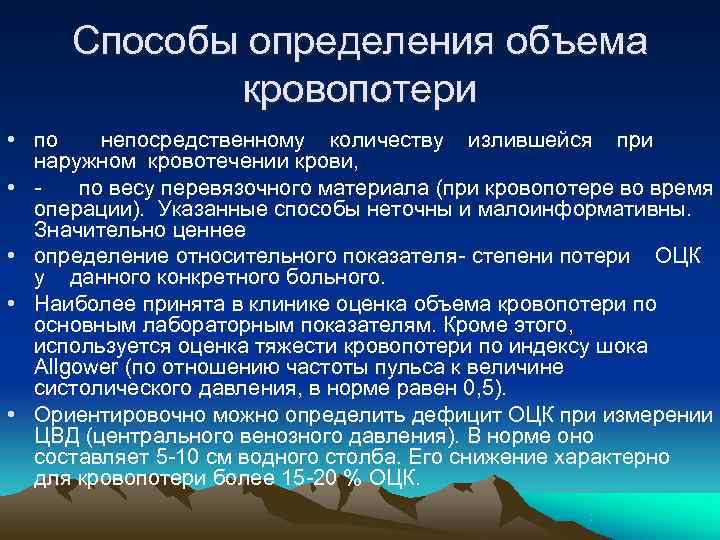 Способы определения объема кровопотери

• по непосредственному количеству излившейся при наружном кровотечении крови,
• - по весу перевязочного материала (при кровопотере во время операции). Указанные способы неточны и малоинформативны. Значительно ценнее
• определение относительного показателя- степени потери ОЦК у данного конкретного больного.
• Наиболее принята в клинике оценка объема кровопотери по основным лабораторным показателям. Кроме этого, используется оценка тяжести кровопотери по индексу шока Allgower (по отношению частоты пульса к величине систолического давления, в норме равен 0,5).
• Ориентировочно можно определить дефицит ОЦК при измерении ЦВД (центрального венозного давления). В норме оно составляет 5-10 см водного столба. Его снижение характерно для кровопотери более 15-20 % ОЦК.